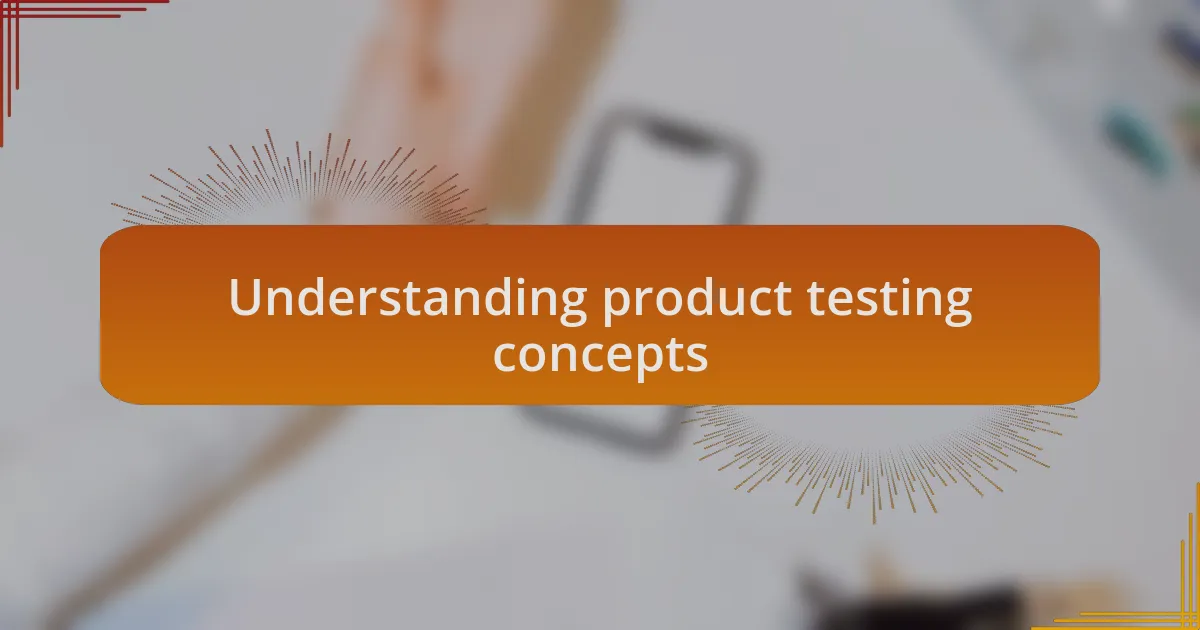 Understanding product testing concepts